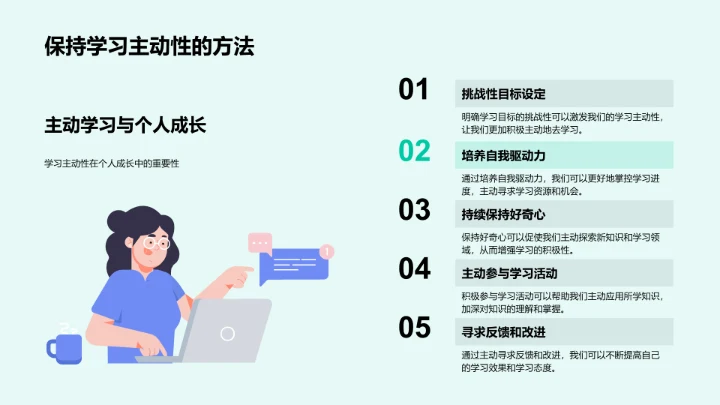 保持学习主动性的方法

主动学习与个人成长

学习主动性在个人成长中的重要性

01
挑战性目标设定
明确学习目标的挑战性可以激发我们的学习主动性，让我们更加积极主动地去学习。

02
培养自我驱动力
通过培养自我驱动力，我们可以更好地掌控学习进度，主动寻求学习资源和机会。

03
持续保持好奇心
保持好奇心可以促使我们主动探索新知识和学习领域，从而增强学习的积极性。

04
主动参与学习活动
积极参与学习活动可以帮助我们主动应用所学知识，加深对知识的理解和掌握。

05
寻求反馈和改进
通过主动寻求反馈和改进，我们可以不断提高自己的学习效果和学习态度。